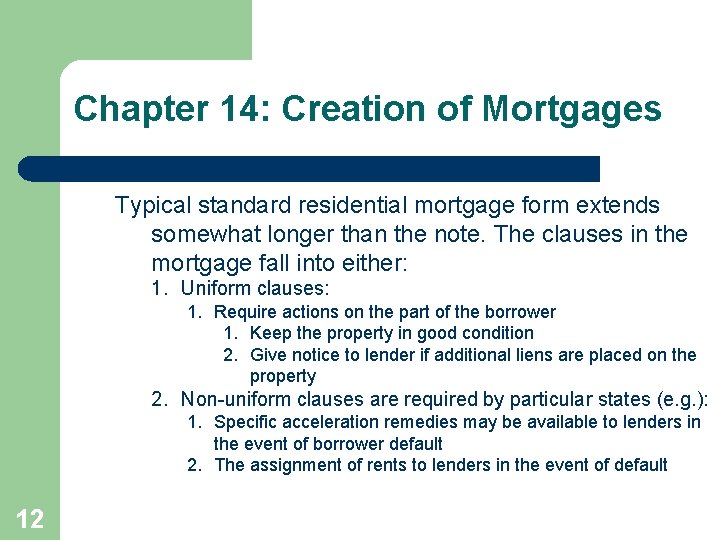 Chapter 14: Creation of Mortgages

Typical standard residential mortgage form extends somewhat longer than the note. The clauses in the mortgage fall into either:

1. Uniform clauses:
   1. Require actions on the part of the borrower
      1. Keep the property in good condition
      2. Give notice to lender if additional liens are placed on the property
2. Non-uniform clauses are required by particular states (e.g.):
   1. Specific acceleration remedies may be available to lenders in the event of borrower default
   2. The assignment of rents to lenders in the event of default

12